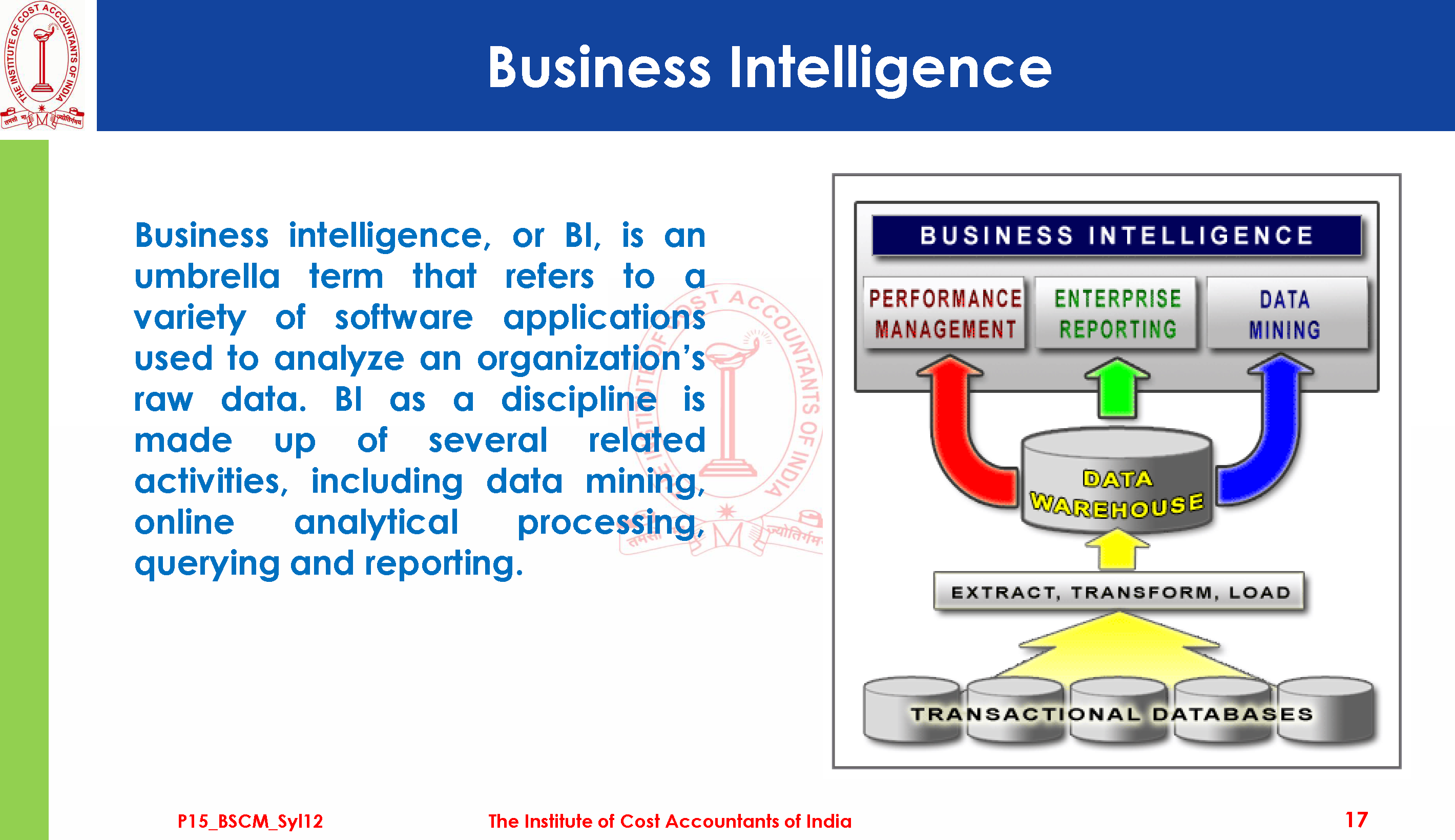 THE INSTITUTE OF COST ACCOUNTANTS OF INDIA

Business Intelligence

Business intelligence, or BI, is an umbrella term that refers to a variety of software applications used to analyze an organization's raw data. BI as a discipline is made up of several related activities, including data mining, online analytical processing, querying and reporting.

BUSINESS INTELLIGENCE

PERFORMANCE MANAGEMENT

ENTERPRISE REPORTING

DATA MINING

DATA WAREHOUSE

EXTRACT, TRANSFORM, LOAD

TRANSACTIONAL DATABASES

P15_BSCM_Syl12

The Institute of Cost Accountants of India

17